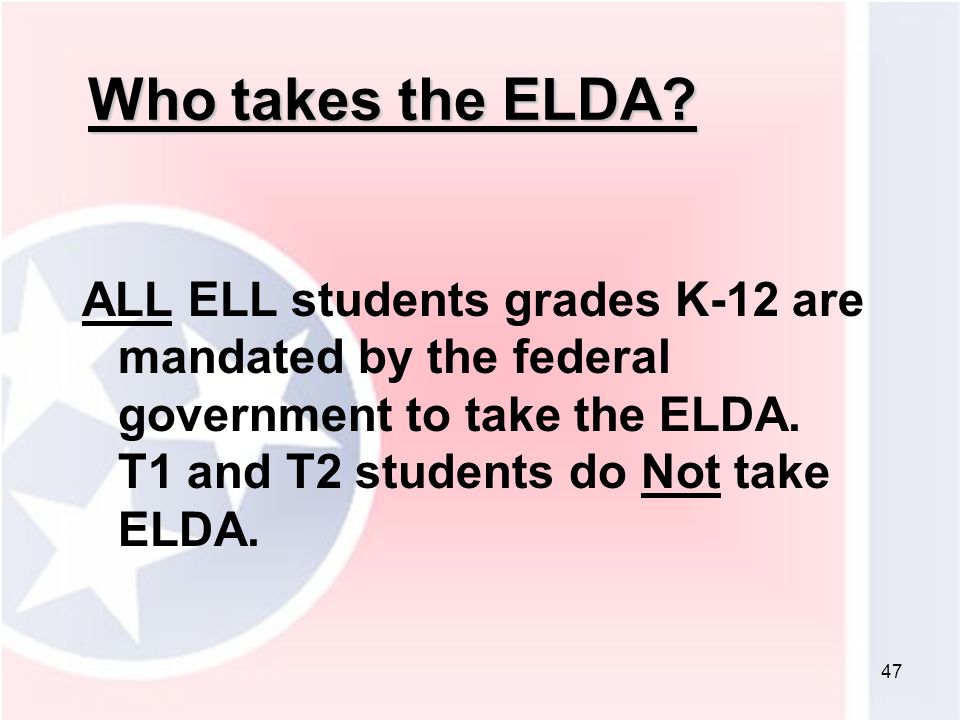 Who takes the ELDA?

ALL ELL students grades K-12 are mandated by the federal government to take the ELDA. T1 and T2 students do Not take ELDA.

47